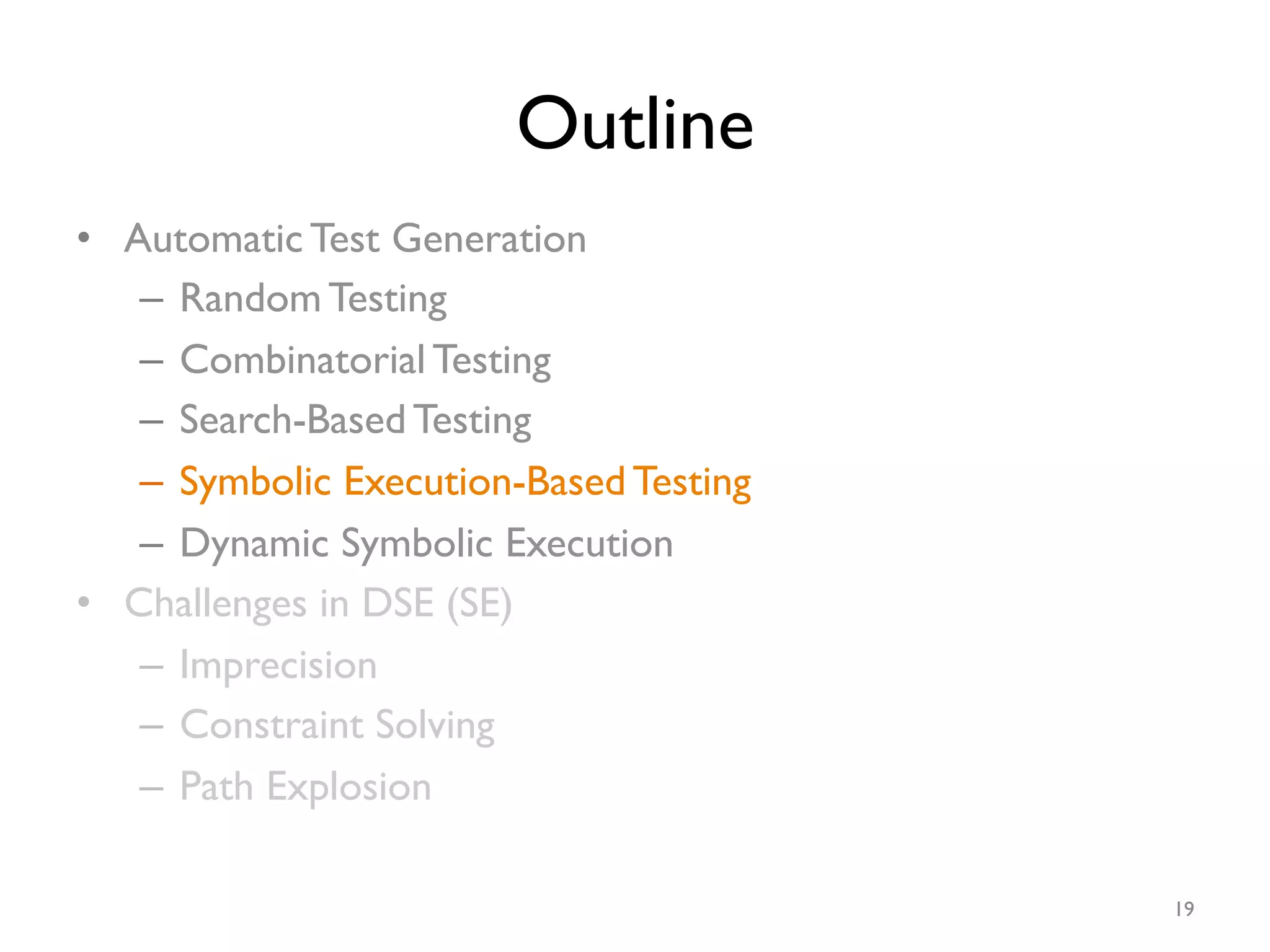 Outline

• Automatic Test Generation
  – Random Testing
  – Combinatorial Testing
  – Search-Based Testing
  – Symbolic Execution-Based Testing
  – Dynamic Symbolic Execution
• Challenges in DSE (SE)
  – Imprecision
  – Constraint Solving
  – Path Explosion

19